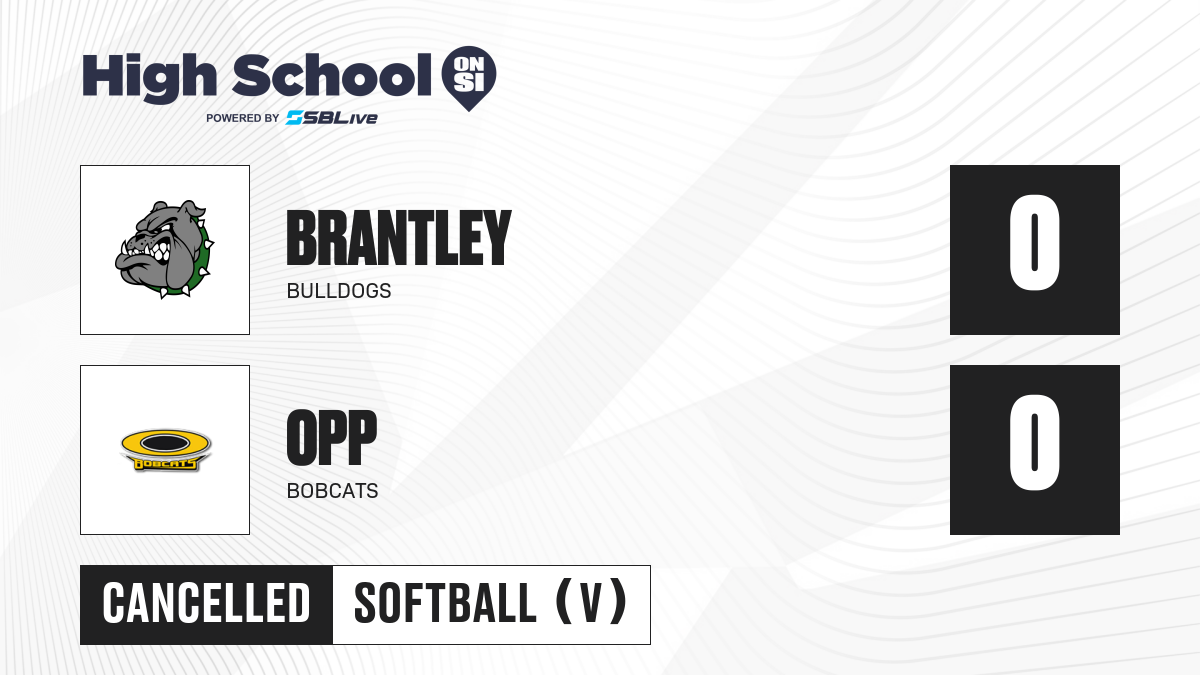 High School ON SI
POWERED BY SBLive

BRANTLEY
BULLDOGS

0

BOBCATS

OPP
BOBCATS

0

CANCELLED
SOFTBALL (V)